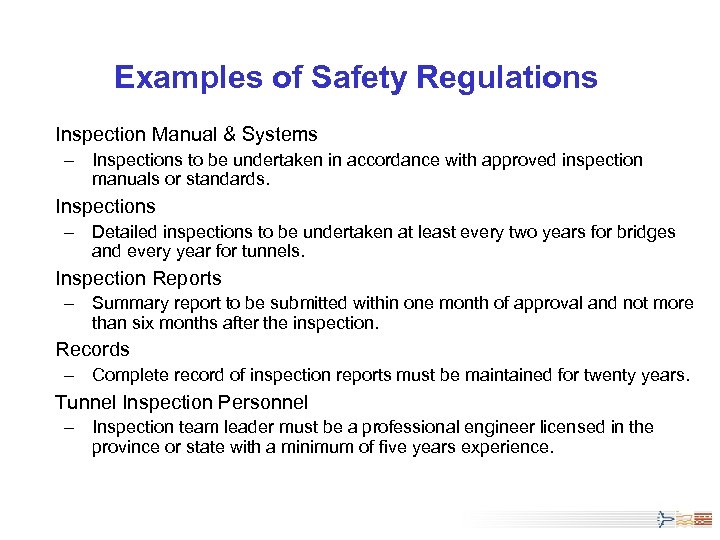 Examples of Safety Regulations

Inspection Manual & Systems

– Inspections to be undertaken in accordance with approved inspection manuals or standards.

Inspections

– Detailed inspections to be undertaken at least every two years for bridges and every year for tunnels.

Inspection Reports

– Summary report to be submitted within one month of approval and not more than six months after the inspection.

Records

– Complete record of inspection reports must be maintained for twenty years.

Tunnel Inspection Personnel

– Inspection team leader must be a professional engineer licensed in the province or state with a minimum of five years experience.